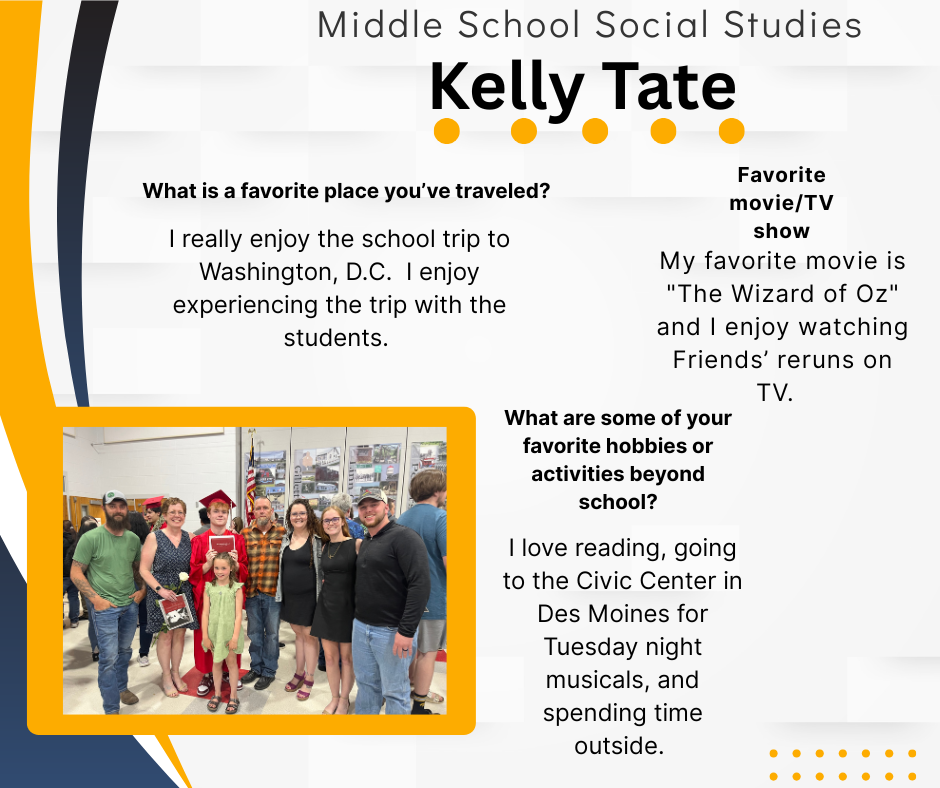 Middle School Social Studies

Kelly Tate

What is a favorite place you've traveled?

I really enjoy the school trip to Washington, D.C.  I enjoy experiencing the trip with the students.

Favorite movie/TV show

My favorite movie is "The Wizard of Oz" and I enjoy watching Friends' reruns on TV.

What are some of your favorite hobbies or activities beyond school?

I love reading, going to the Civic Center in Des Moines for Tuesday night musicals, and spending time outside.